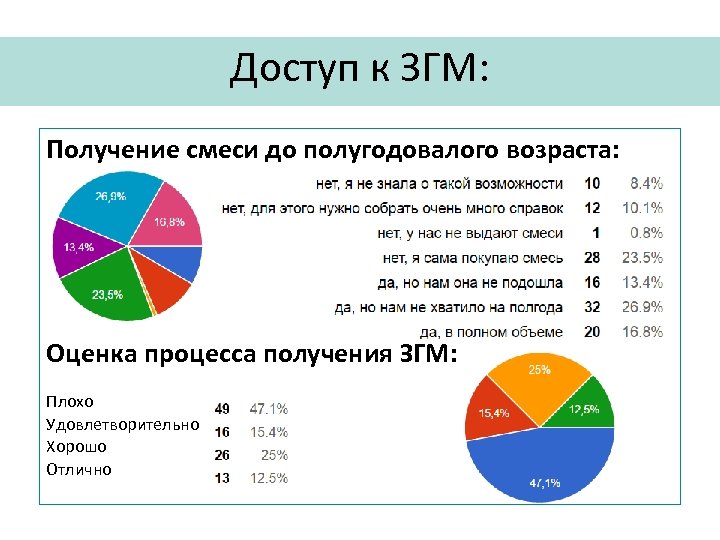 Доступ к ЗГМ:

Получение смеси до полугодовалого возраста:

26,9%
16,8%
13,4%
23,5%

| | | |
|---|---|---|
| нет, я не знала о такой возможности | 10 | 8.4% |
| нет, для этого нужно собрать очень много справок | 12 | 10.1% |
| нет, у нас не выдают смеси | 1 | 0.8% |
| нет, я сама покупаю смесь | 28 | 23.5% |
| да, но нам она не подошла | 16 | 13.4% |
| да, но нам не хватило на полгода | 32 | 26.9% |
| да, в полном объеме | 20 | 16.8% |

Оценка процесса получения ЗГМ:

| | | |
|---|---|---|
| Плохо | 49 | 47.1% |
| Удовлетворительно | 16 | 15.4% |
| Хорошо | 26 | 25% |
| Отлично | 13 | 12.5% |

25%
15,4%
12,5%
47,1%